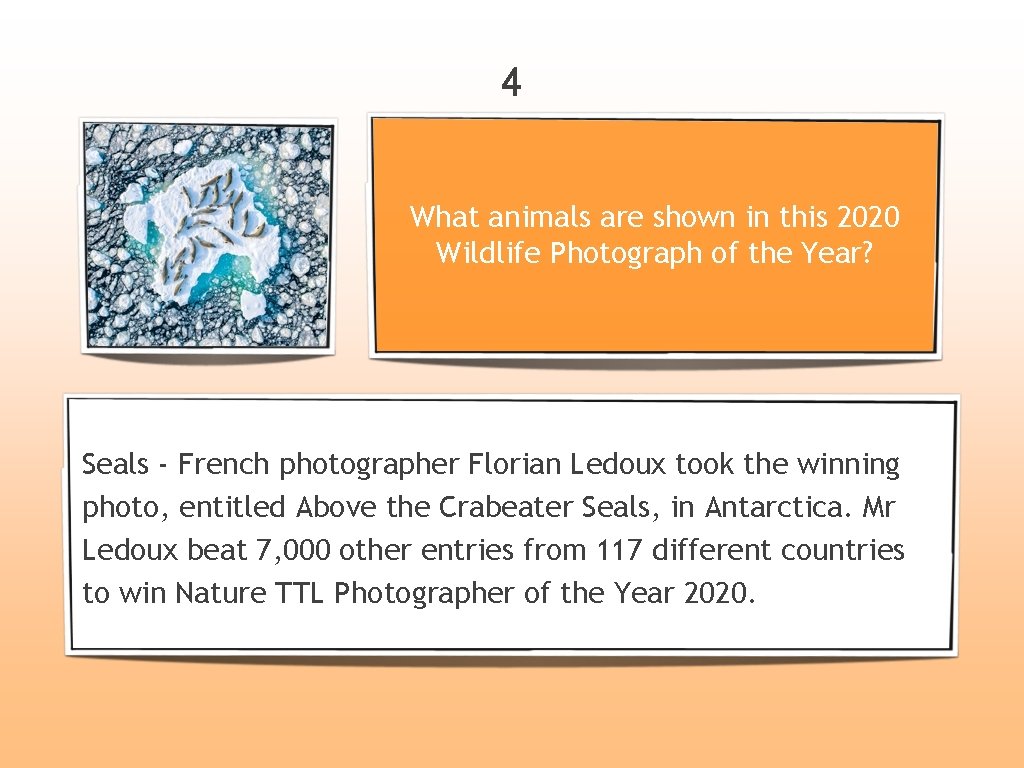 4

What animals are shown in this 2020 Wildlife Photograph of the Year?

Seals - French photographer Florian Ledoux took the winning photo, entitled Above the Crabeater Seals, in Antarctica. Mr Ledoux beat 7,000 other entries from 117 different countries to win Nature TTL Photographer of the Year 2020.